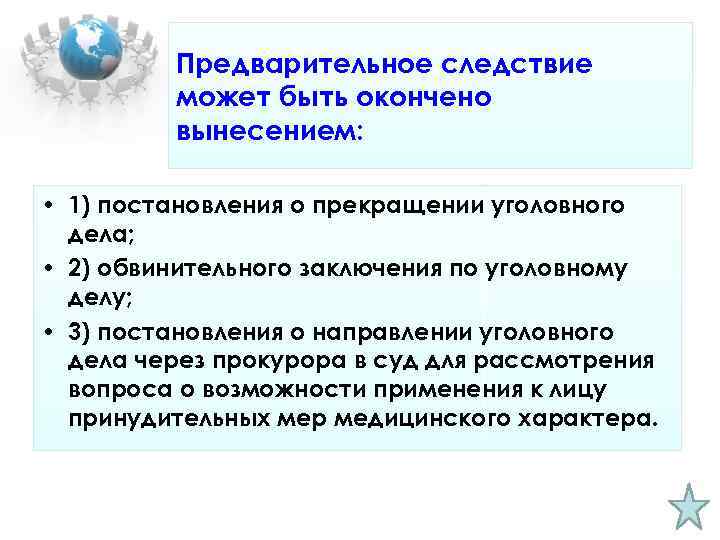 Предварительное следствие может быть окончено вынесением:

• 1) постановления о прекращении уголовного дела;
• 2) обвинительного заключения по уголовному делу;
• 3) постановления о направлении уголовного дела через прокурора в суд для рассмотрения вопроса о возможности применения к лицу принудительных мер медицинского характера.